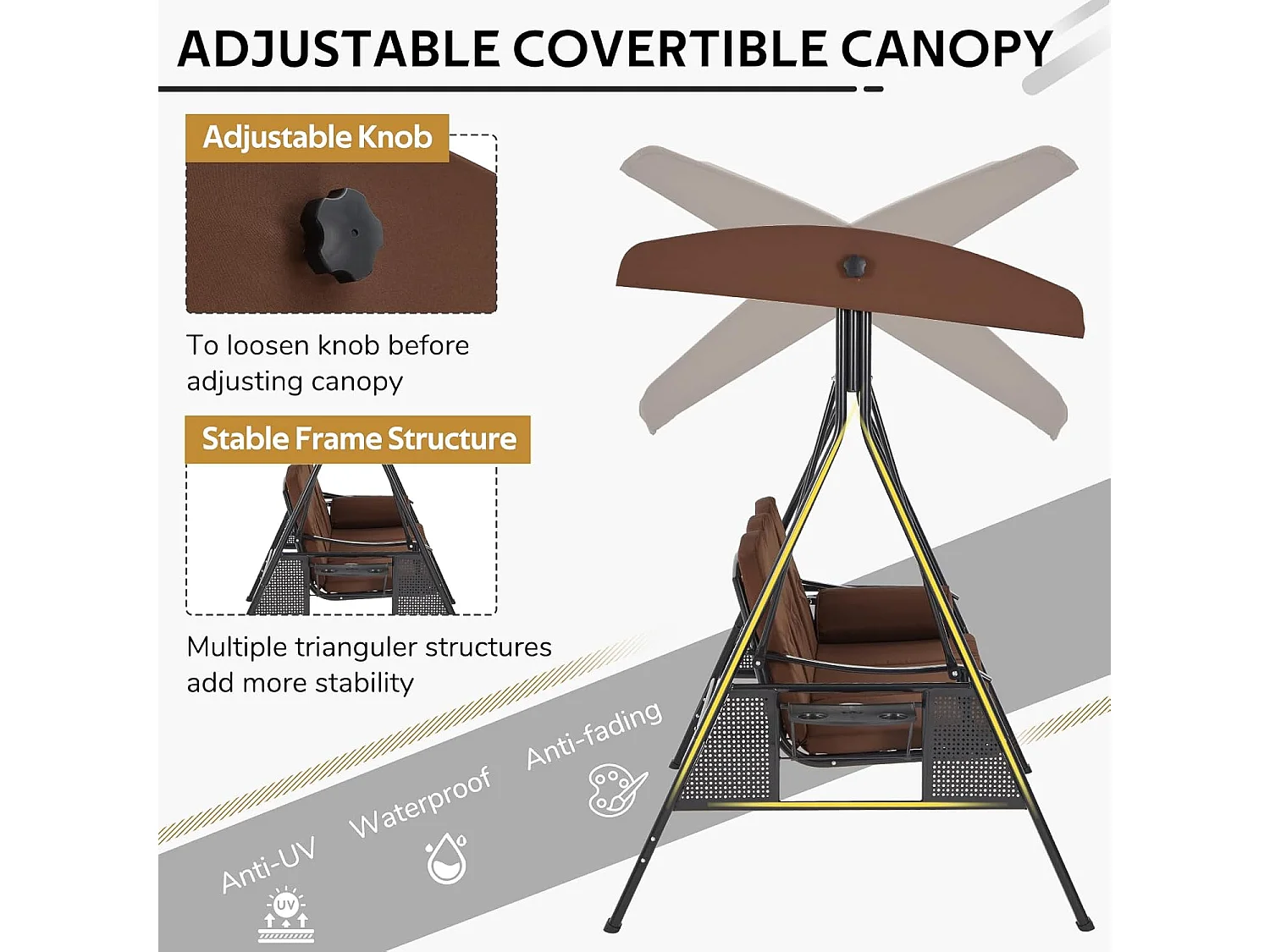 ADJUSTABLE COVERTIBLE CANOPY

Adjustable Knob

To loosen knob before adjusting canopy

Stable Frame Structure

Multiple trianguler structures add more stability

Anti-UV

UV

Waterproof

Anti-fading